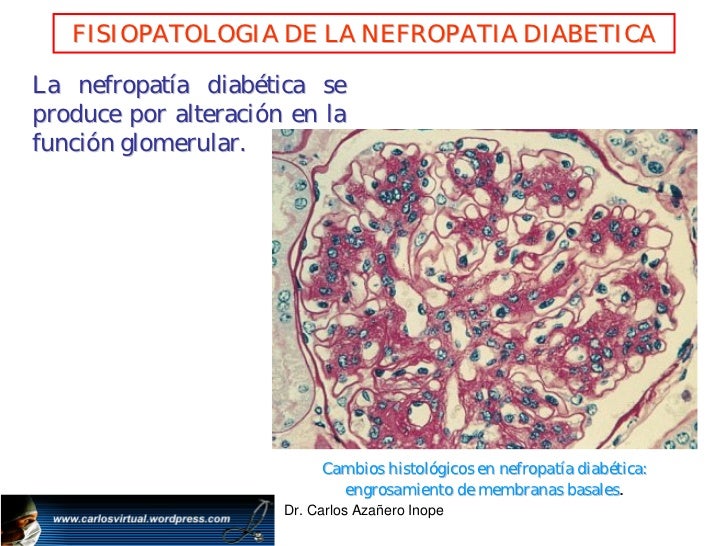 FISIOPATOLOGIA DE LA NEFROPATIA DIABETICA

La nefropatía diabética se produce por alteración en la función glomerular.

Cambios histológicos en nefropatía diabética: engrosamiento de membranas basales.

www.carlosvirtual.wordpress.com

Dr. Carlos Azañero Inope